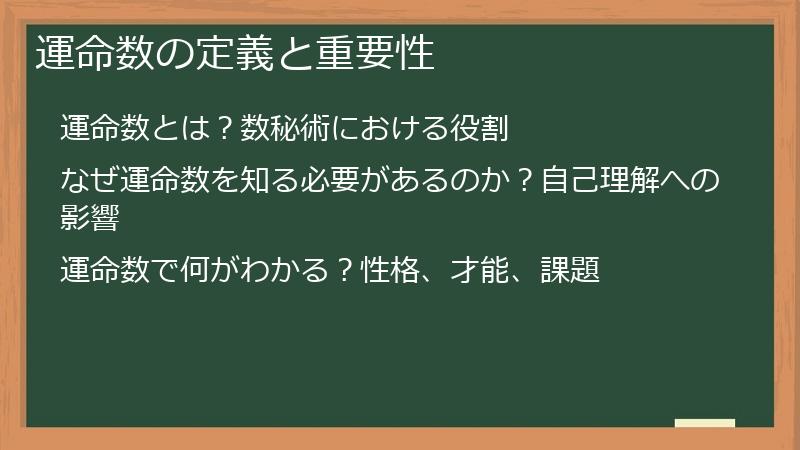 運命数の定義と重要性

運命数とは？数秘術における役割

なぜ運命数を知る必要があるのか？自己理解への影響

運命数で何がわかる？性格、才能、課題